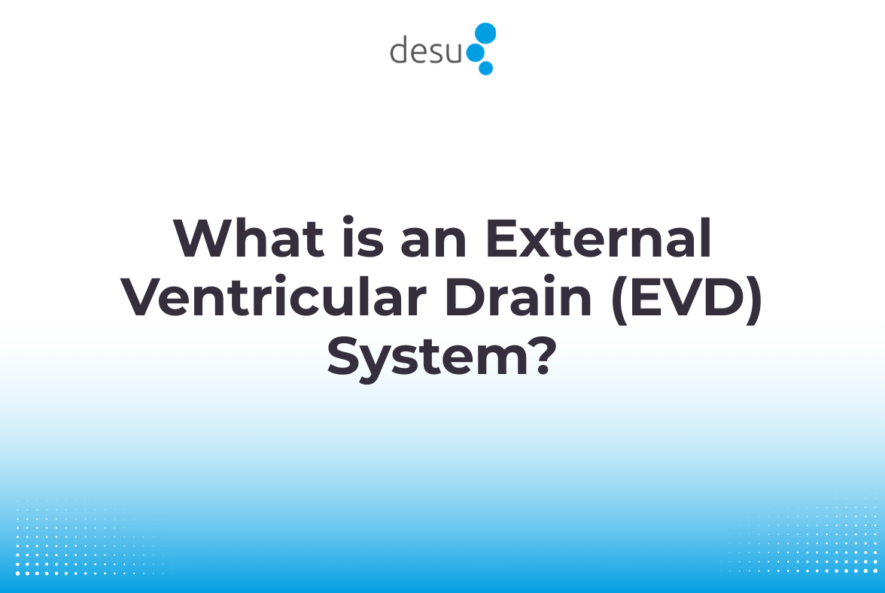 desu

What is an External Ventricular Drain (EVD) System?